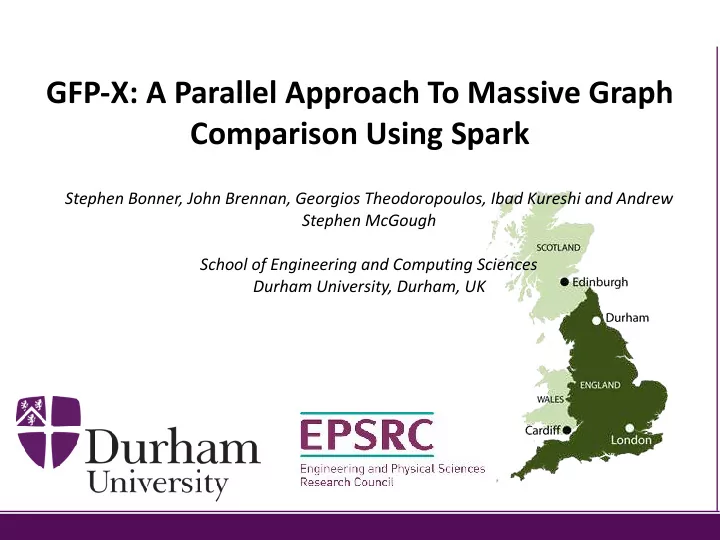 GFP-X: A Parallel Approach To Massive Graph Comparison Using Spark

Stephen Bonner, John Brennan, Georgios Theodoropoulos, Ibad Kureshi and Andrew Stephen McGough

School of Engineering and Computing Sciences
Durham University, Durham, UK

SCOTLAND
Edinburgh
Durham
ENGLAND
WALES
Cardiff
London

Durham University

EPSRC
Engineering and Physical Sciences Research Council